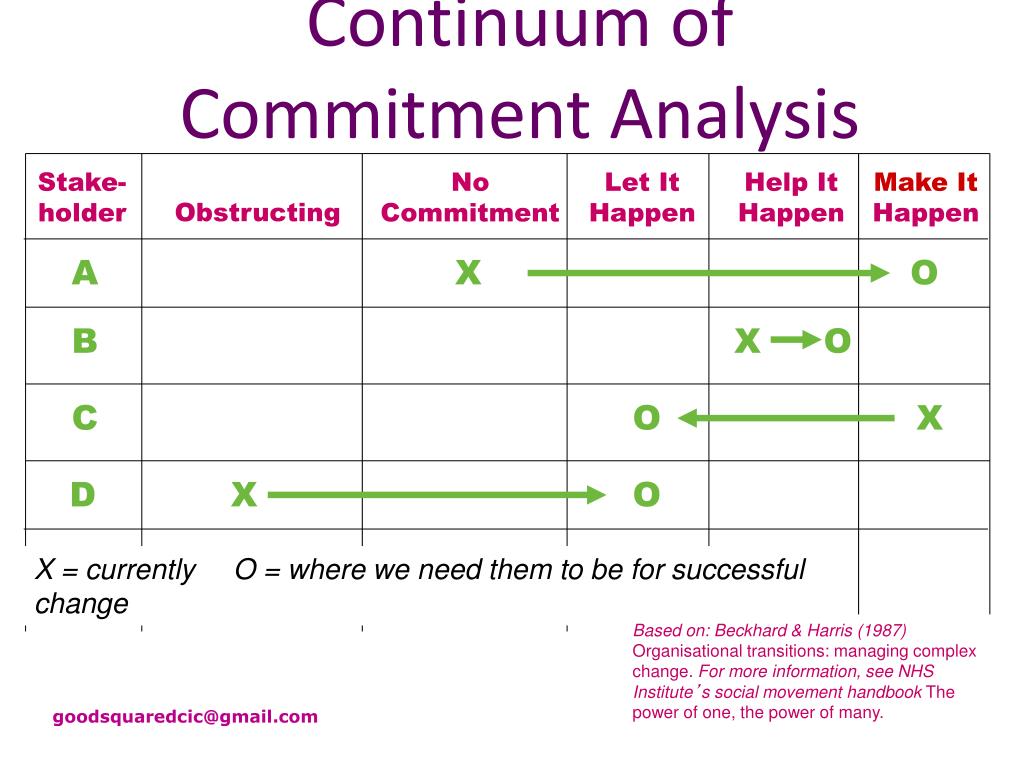 Continuum of Commitment Analysis

| Stake-holder | Obstructing | No Commitment | Let It Happen | Help It Happen | Make It Happen |
|---|---|---|---|---|---|
| A | | X | | | O |
| B | | | | X O | |
| C | | | O | | X |
| D | X | | O | | |

X = currently O = where we need them to be for successful change

Based on: Beckhard & Harris (1987) Organisational transitions: managing complex change. For more information, see NHS Institute's social movement handbook The power of one, the power of many.

goodsquaredcic@gmail.com